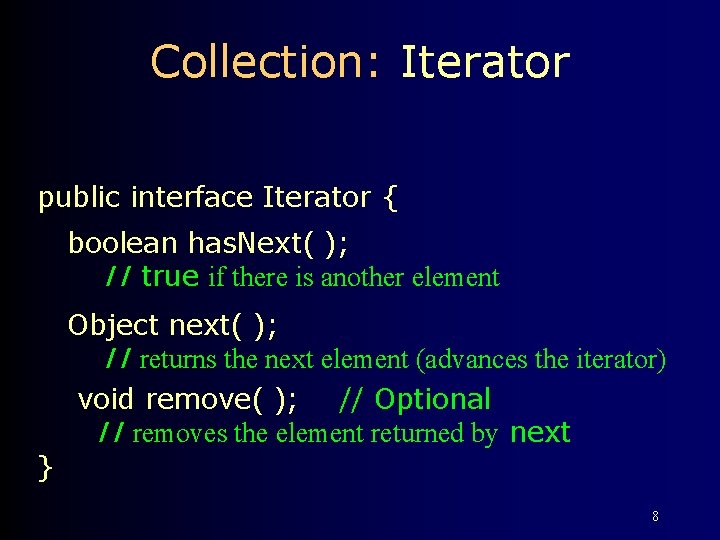 Collection: Iterator

public interface Iterator {

boolean hasNext( );
// true if there is another element

Object next( );
// returns the next element (advances the iterator)

void remove( ); // Optional
// removes the element returned by next

}

8